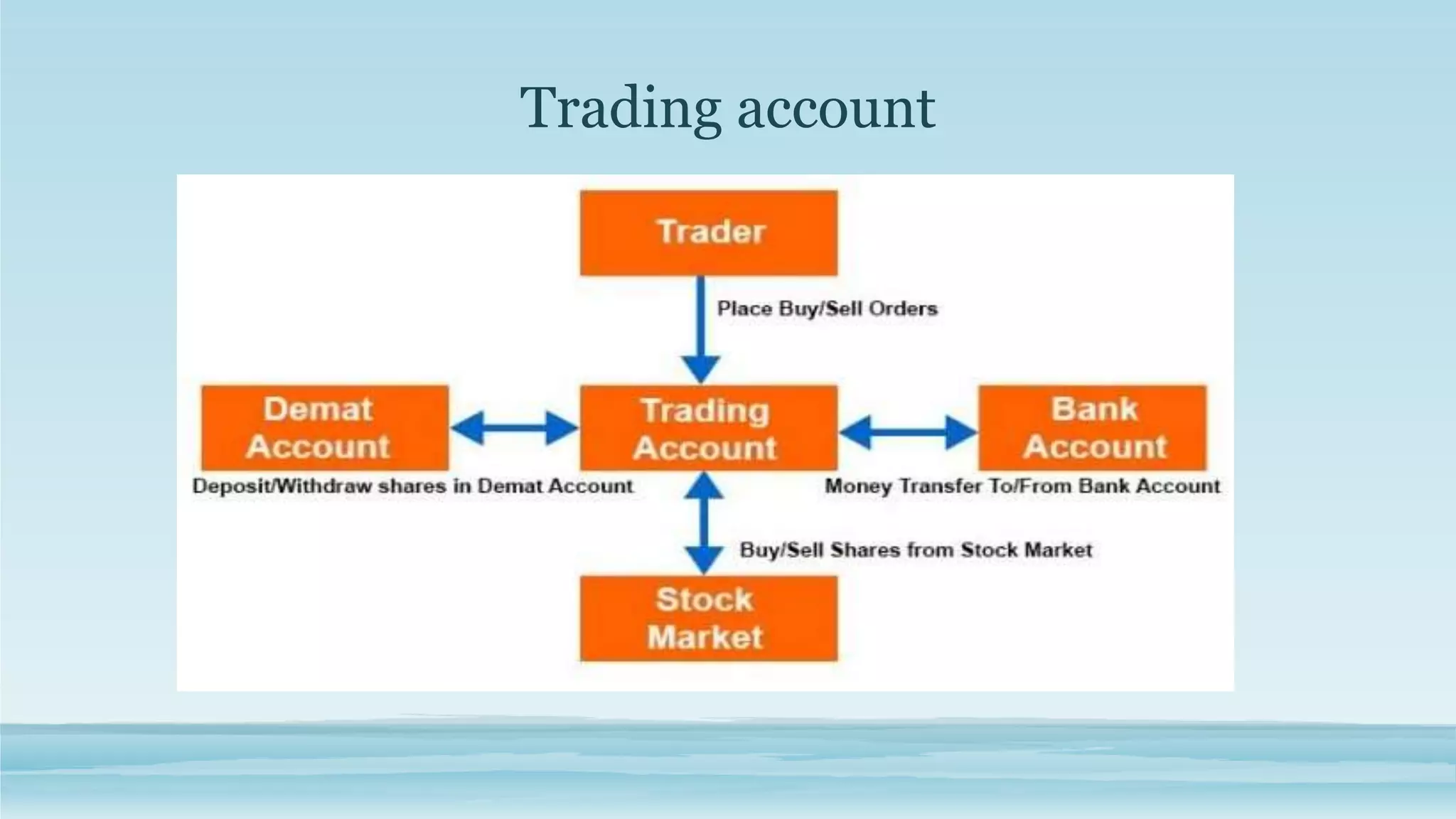 Trading account

Trader

Place Buy/Sell Orders

Demat Account

Trading Account

Bank Account

Deposit/Withdraw shares in Demat Account

Money Transfer To/From Bank Account

Buy/Sell Shares from Stock Market

Stock Market